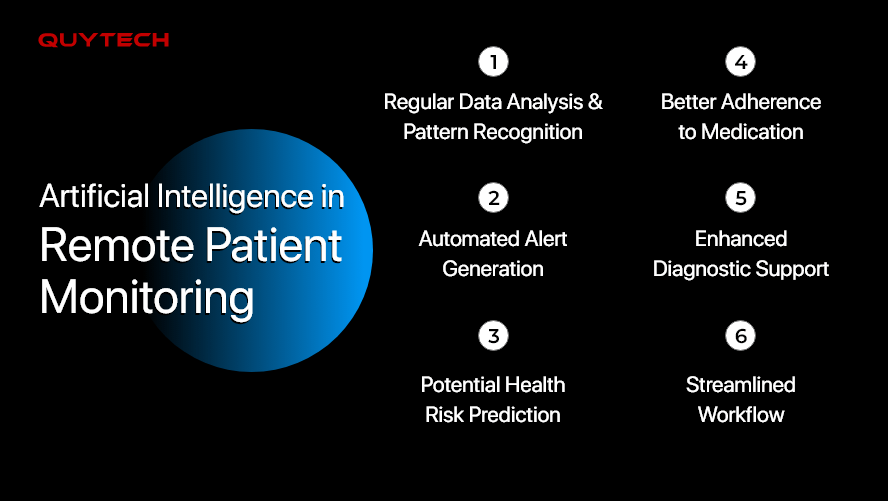 QUYTECH

Artificial Intelligence in Remote Patient Monitoring

1
Regular Data Analysis & Pattern Recognition

2
Automated Alert Generation

3
Potential Health Risk Prediction

4
Better Adherence to Medication

5
Enhanced Diagnostic Support

6
Streamlined Workflow